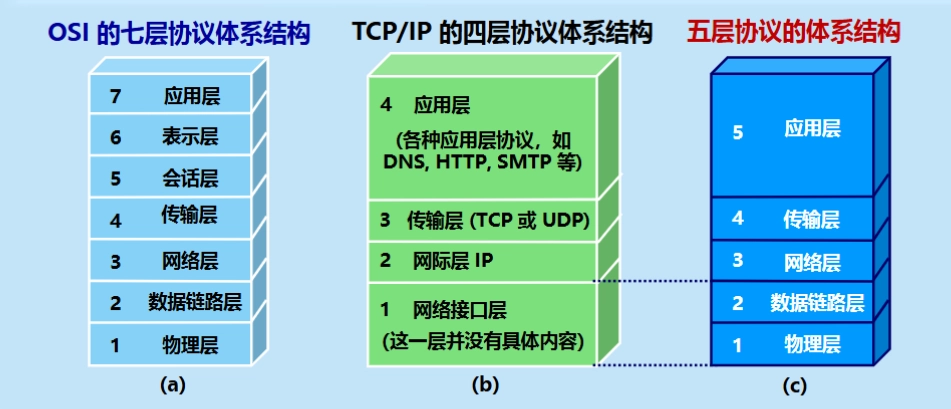 OSI 的七层协议体系结构

7 应用层
6 表示层
5 会话层
4 传输层
3 网络层
2 数据链路层
1 物理层

(a)

TCP/IP 的四层协议体系结构

4 应用层
(各种应用层协议，如 DNS, HTTP, SMTP 等)
3 传输层 (TCP 或 UDP)
2 网际层 IP
1 网络接口层
(这一层并没有具体内容)

(b)

五层协议的体系结构

5 应用层
4 传输层
3 网络层
2 数据链路层
1 物理层

(c)